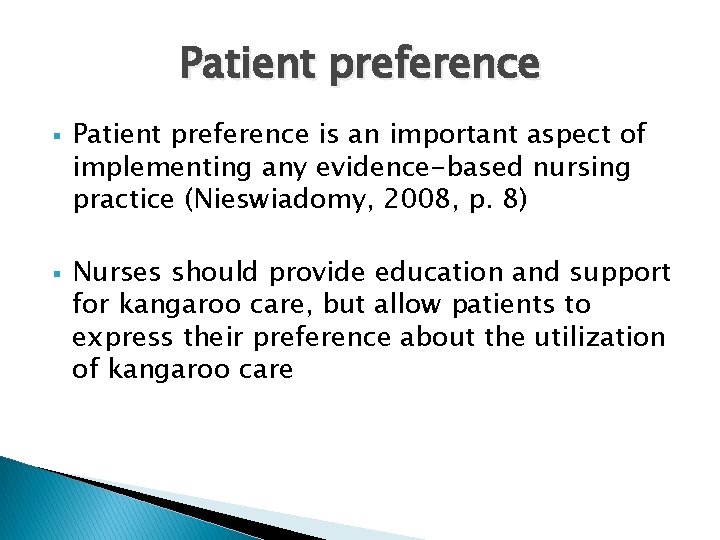 Patient preference

▪ Patient preference is an important aspect of implementing any evidence-based nursing practice (Nieswiadomy, 2008, p. 8)

▪ Nurses should provide education and support for kangaroo care, but allow patients to express their preference about the utilization of kangaroo care